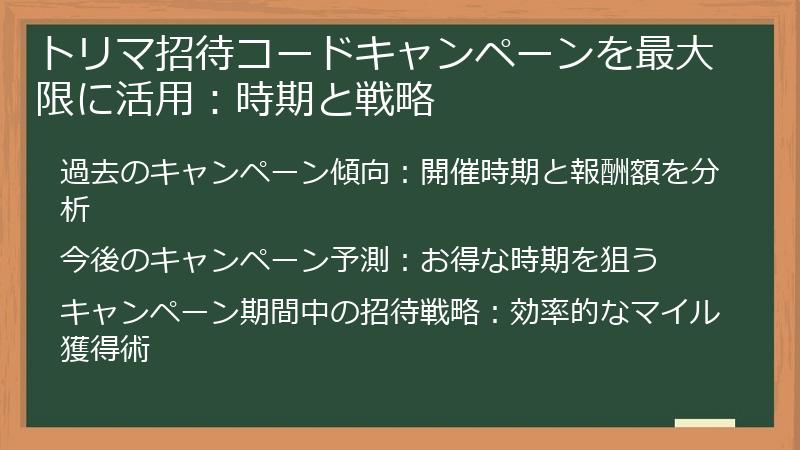 トリマ招待コードキャンペーンを最大限に活用：時期と戦略

過去のキャンペーン傾向：開催時期と報酬額を分析

今後のキャンペーン予測：お得な時期を狙う

キャンペーン期間中の招待戦略：効率的なマイル獲得術